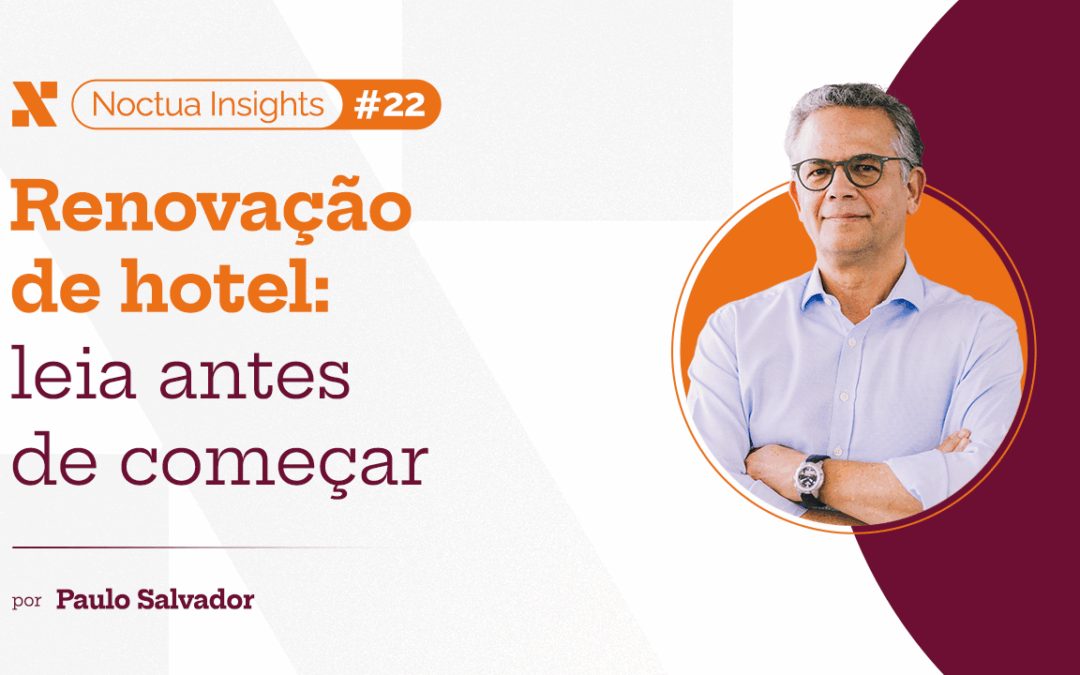 Noctua Insights #22

Renovação de hotel: leia antes de começar

por Paulo Salvador